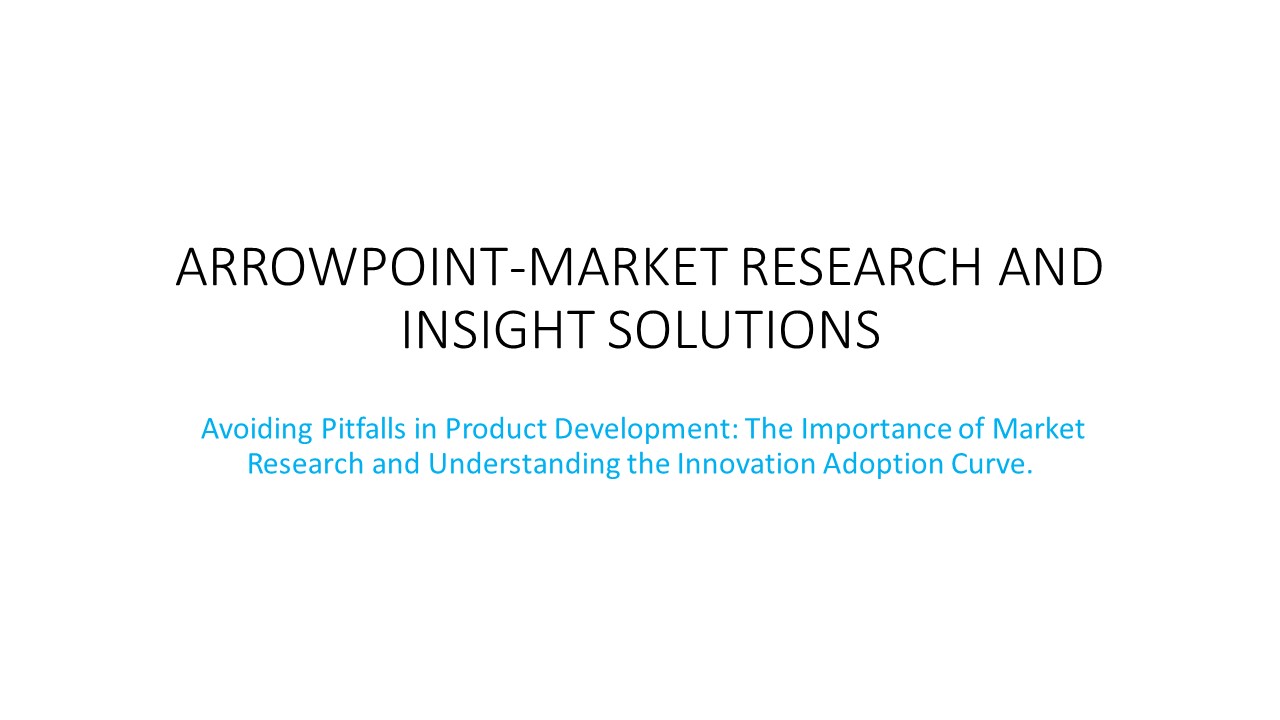 ARROWPOINT-MARKET RESEARCH AND INSIGHT SOLUTIONS

Avoiding Pitfalls in Product Development: The Importance of Market Research and Understanding the Innovation Adoption Curve.